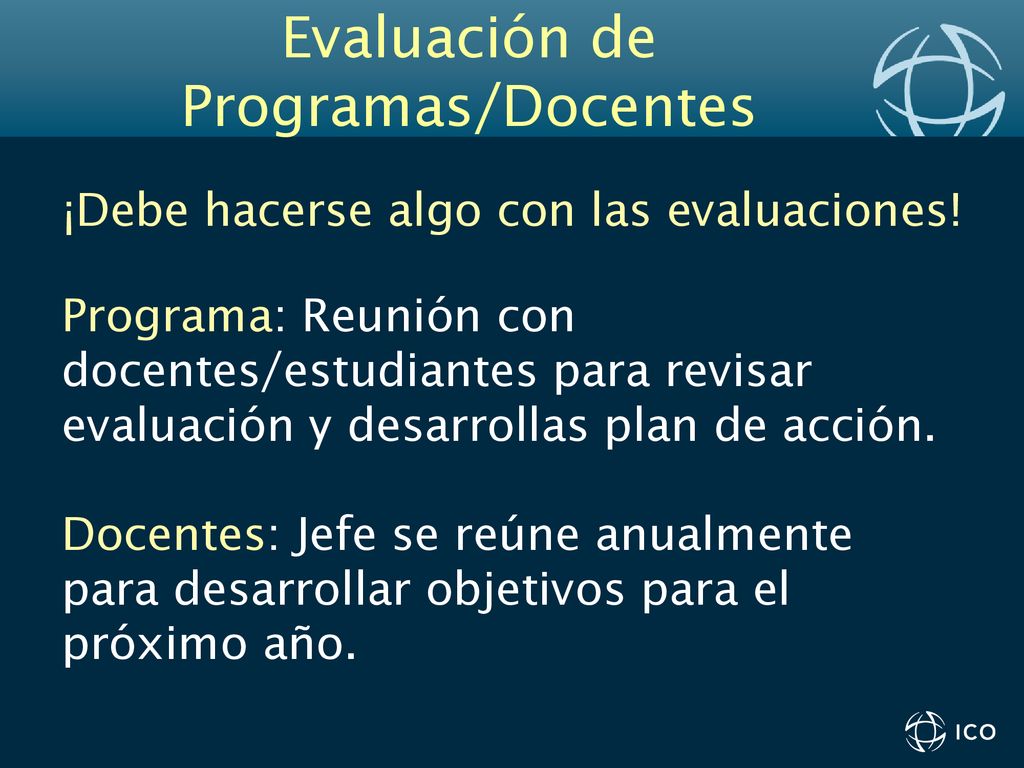 Evaluación de Programas/Docentes

¡Debe hacerse algo con las evaluaciones!

Programa: Reunión con docentes/estudiantes para revisar evaluación y desarrollas plan de acción.

Docentes: Jefe se reúne anualmente para desarrollar objetivos para el próximo año.

ICO